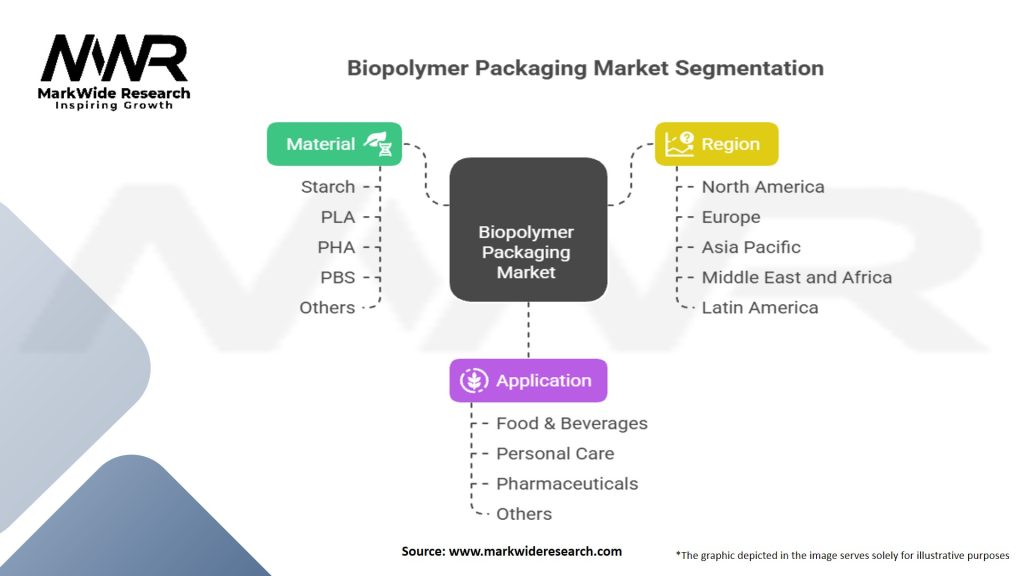 MWR
MarkWide Research
Inspiring Growth

Biopolymer Packaging Market Segmentation

Material
Starch
PLA
PHA
PBS
Others

Biopolymer Packaging Market

Region
North America
Europe
Asia Pacific
Middle East and Africa
Latin America

Application
Food & Beverages
Personal Care
Pharmaceuticals
Others

Source: www.markwideresearch.com

*The graphic depicted in the image serves solely for illustrative purposes